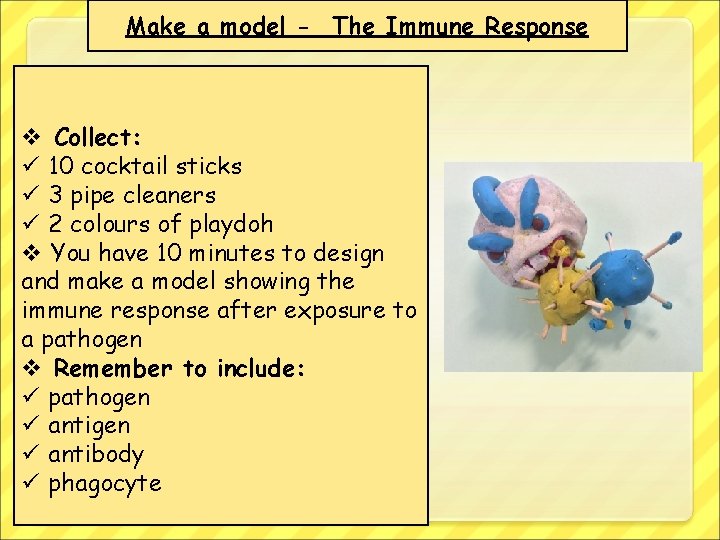 Make a model - The Immune Response

❖ Collect:
✓ 10 cocktail sticks
✓ 3 pipe cleaners
✓ 2 colours of playdoh
❖ You have 10 minutes to design and make a model showing the immune response after exposure to a pathogen
❖ Remember to include:
✓ pathogen
✓ antigen
✓ antibody
✓ phagocyte